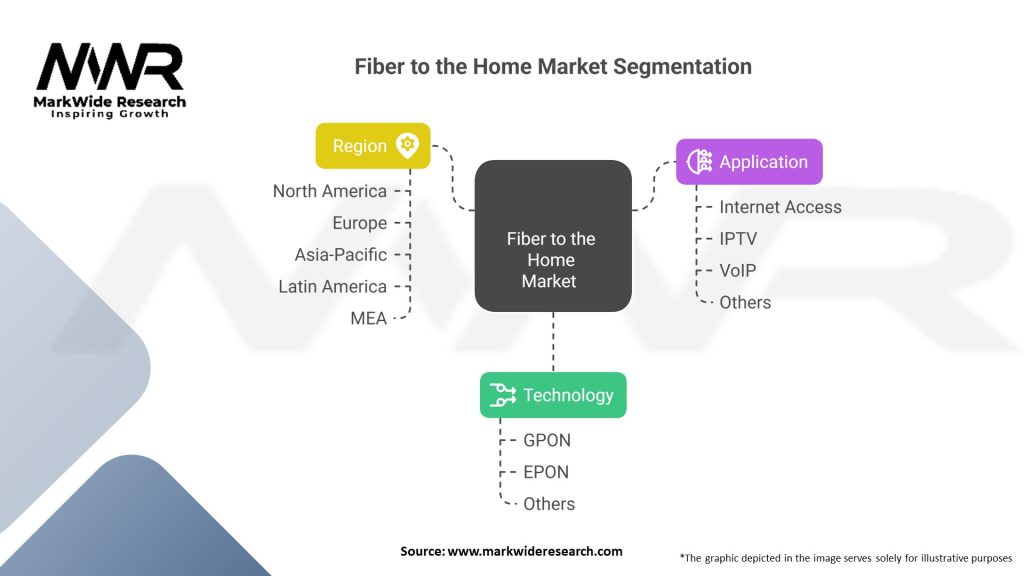 MWR
MarkWide Research
Inspiring Growth

Fiber to the Home Market Segmentation

Region
North America
Europe
Asia-Pacific
Latin America
MEA

Fiber to the Home Market

Application
Internet Access
IPTV
VoIP
Others

Technology
GPON
EPON
Others

Source: www.markwideresearch.com

*The graphic depicted in the image serves solely for illustrative purposes